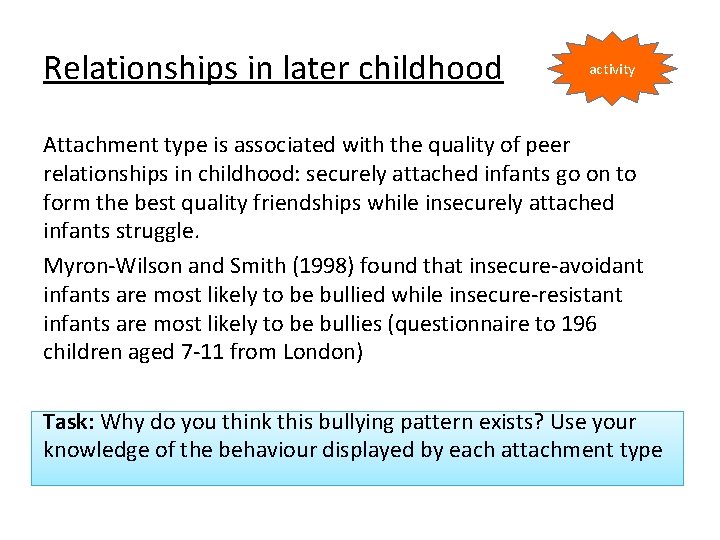 Relationships in later childhood

activity

Attachment type is associated with the quality of peer relationships in childhood: securely attached infants go on to form the best quality friendships while insecurely attached infants struggle.

Myron-Wilson and Smith (1998) found that insecure-avoidant infants are most likely to be bullied while insecure-resistant infants are most likely to be bullies (questionnaire to 196 children aged 7-11 from London)

Task: Why do you think this bullying pattern exists? Use your knowledge of the behaviour displayed by each attachment type